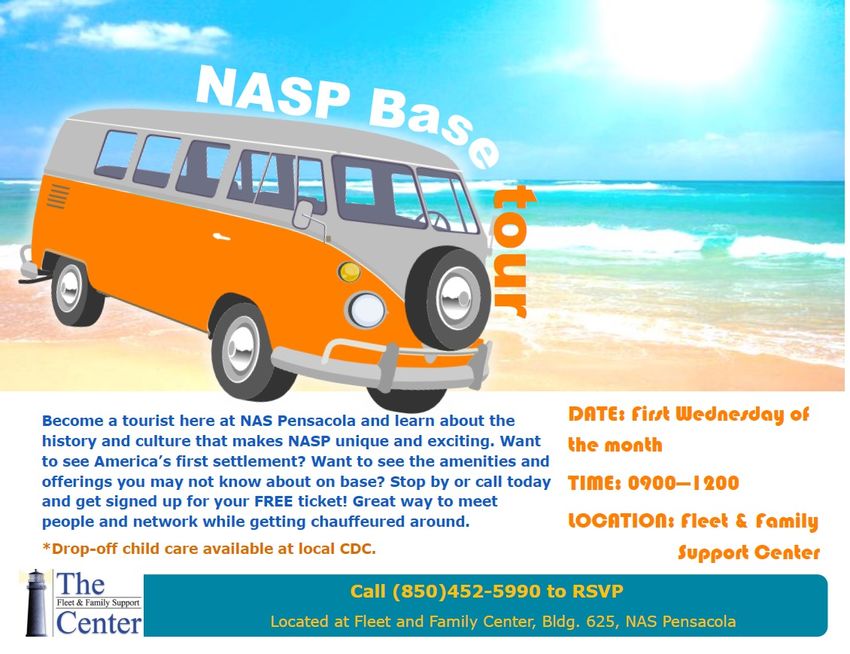 NASP Base tour

Become a tourist here at NAS Pensacola and learn about the history and culture that makes NASP unique and exciting. Want to see America's first settlement? Want to see the amenities and offerings you may not know about on base? Stop by or call today and get signed up for your FREE ticket! Great way to meet people and network while getting chauffeured around.

*Drop-off child care available at local CDC.

DATE: First Wednesday of the month

TIME: 0900—1200

LOCATION: Fleet & Family Support Center

The Fleet & Family Support Center

Call (850)452-5990 to RSVP

Located at Fleet and Family Center, Bldg. 625, NAS Pensacola